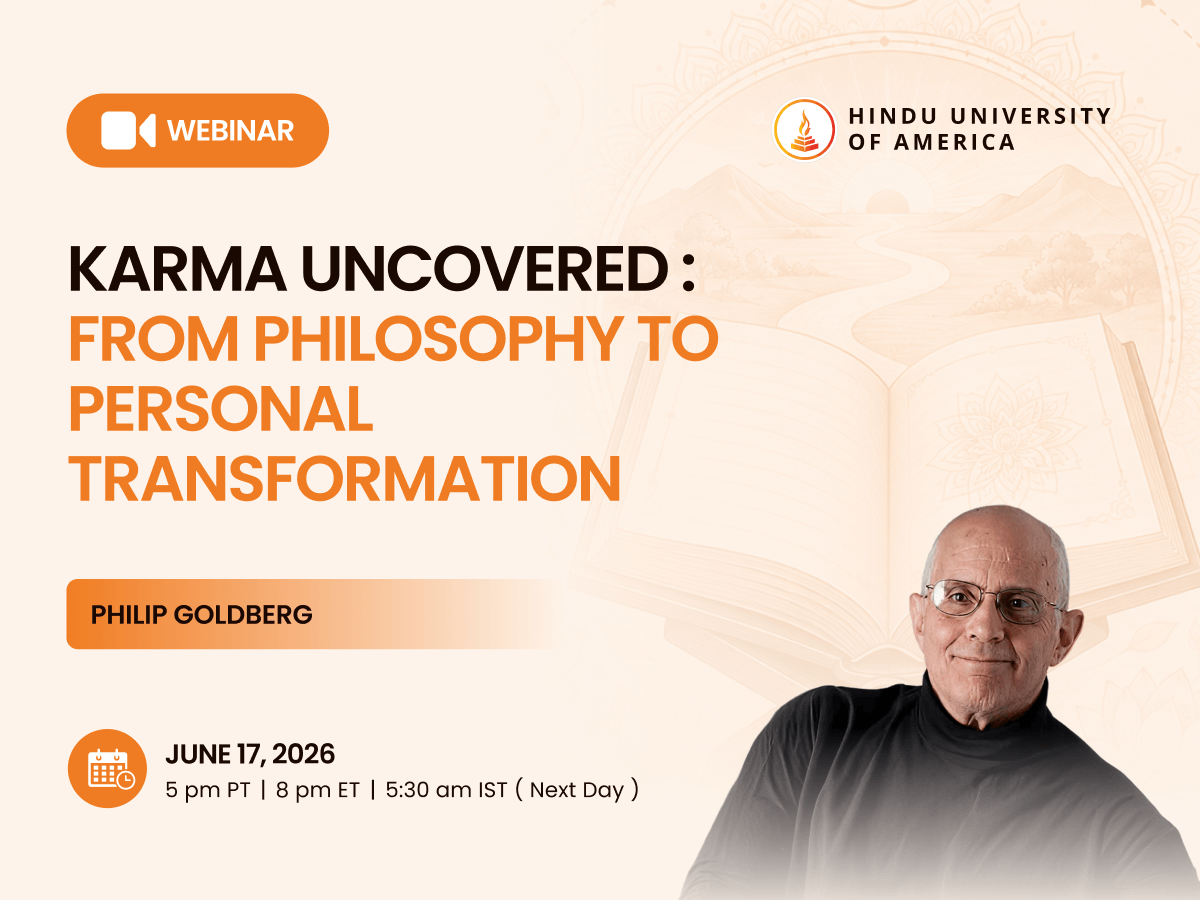 WEBINAR

HINDU UNIVERSITY OF AMERICA

KARMA UNCOVERED : FROM PHILOSOPHY TO PERSONAL TRANSFORMATION

PHILIP GOLDBERG

JUNE 17, 2026
5 pm PT | 8 pm ET | 5:30 am IST ( Next Day )